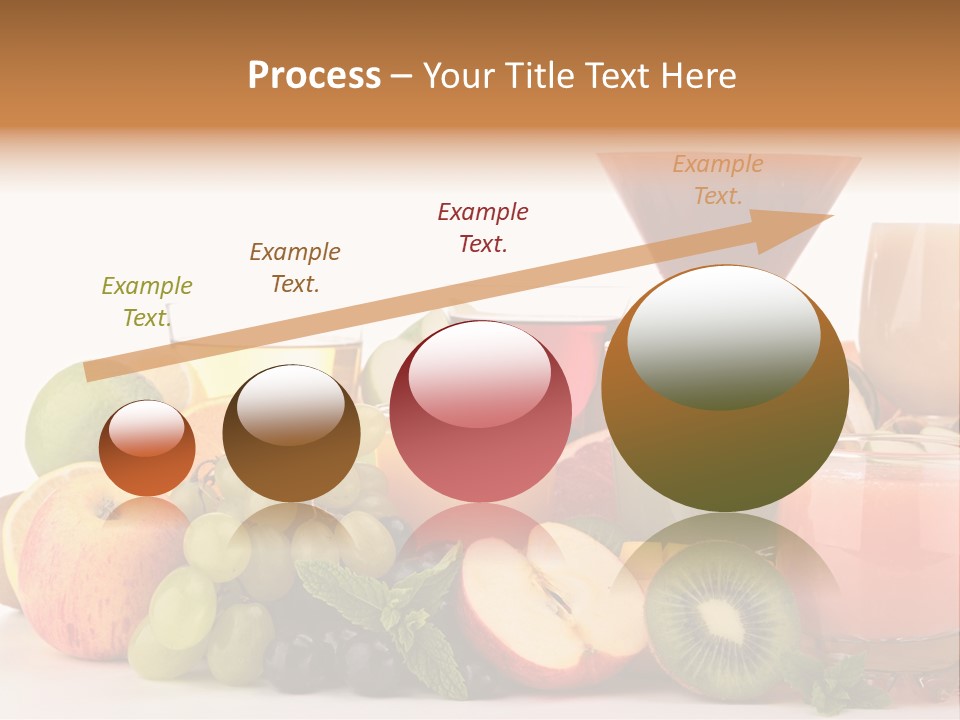 Process – Your Title Text Here

Example Text.

Example Text.

Example Text.

Example Text.